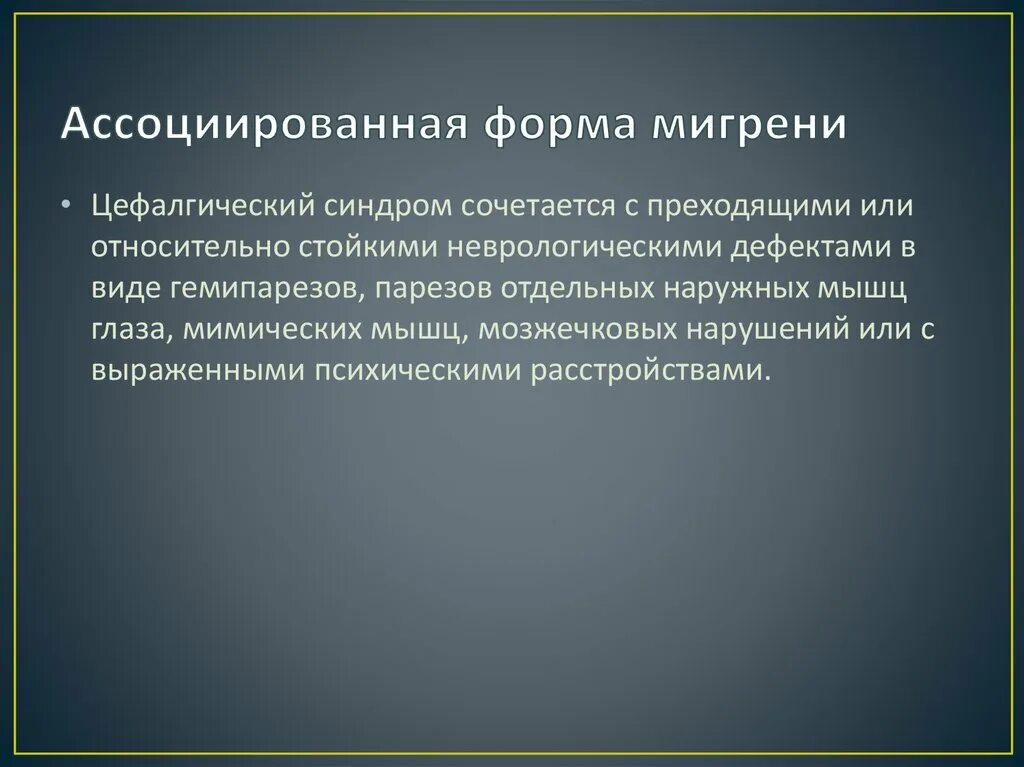 Ассоциированная форма мигрени

• Цефалгический синдром сочетается с преходящими или относительно стойкими неврологическими дефектами в виде гемипарезов, парезов отдельных наружных мышц глаза, мимических мышц, мозжечковых нарушений или с выраженными психическими расстройствами.